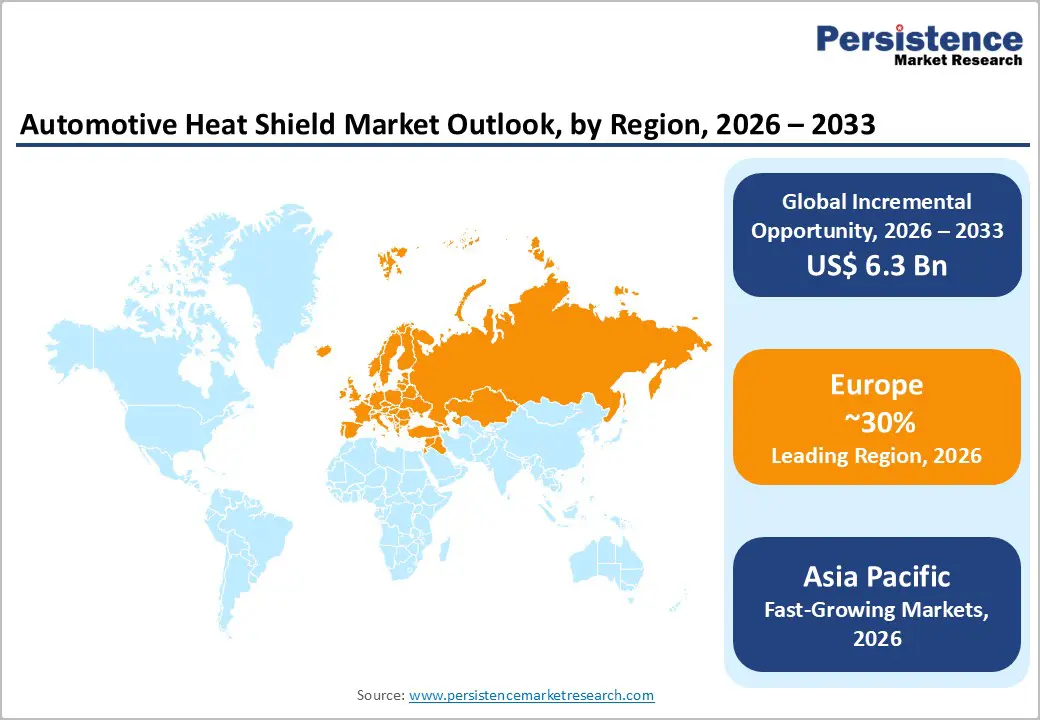 Persistence
Market Research

Automotive Heat Shield Market Outlook, by Region, 2026 – 2033

Global Incremental Opportunity, 2026 – 2033
US$ 6.3 Bn

Europe
~30%
Leading Region, 2026

Asia Pacific
Fast-Growing Markets, 2026

Source: www.persistencemarketresearch.com